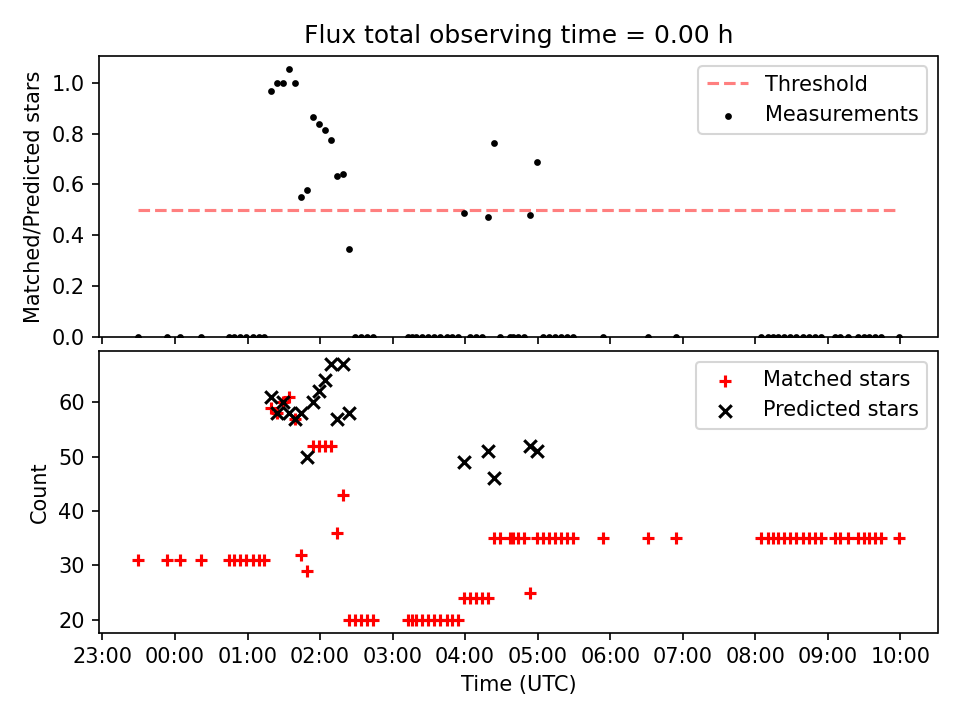 Flux total observing time = 0.00 h

Matched/Predicted stars

1.0
0.8
0.6
0.4
0.2
0.0

Threshold
Measurements

Count

60
50
40
30
20

Matched stars
Predicted stars

23:00 00:00 01:00 02:00 03:00 04:00 05:00 06:00 07:00 08:00 09:00 10:00

Time (UTC)